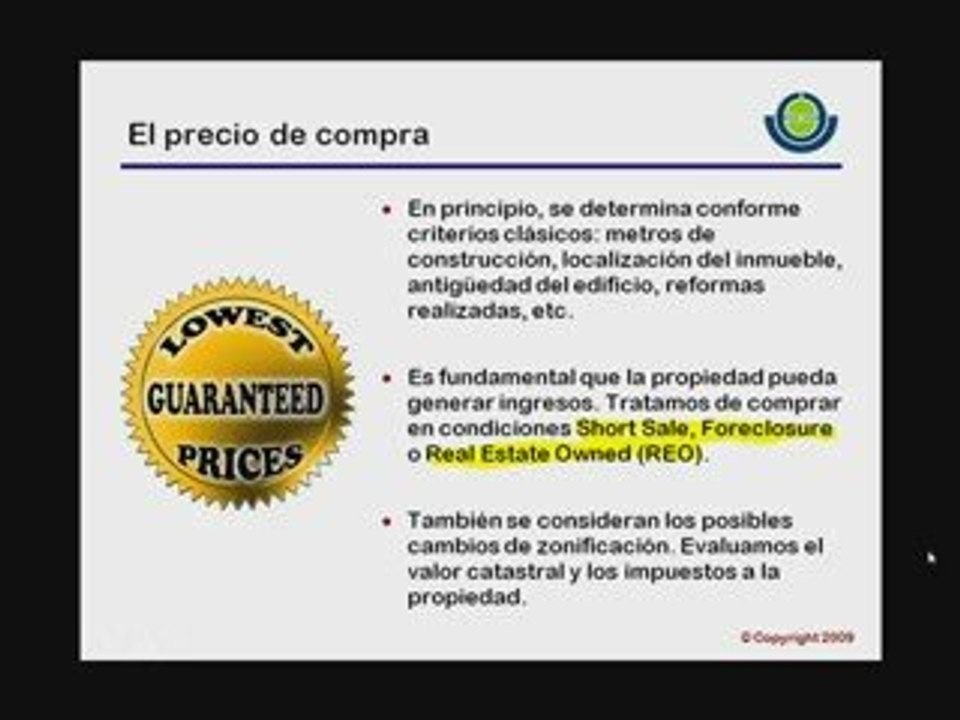 El precio de compra

LOWEST
GUARANTEED
PRICES

• En principio, se determina conforme criterios clásicos: metros de construcción, localización del inmueble, antigüedad del edificio, reformas realizadas, etc.

• Es fundamental que la propiedad pueda generar ingresos. Tratamos de comprar en condiciones Short Sale, Foreclosure o Real Estate Owned (REO).

• También se consideran los posibles cambios de zonificación. Evaluamos el valor catastral y los impuestos a la propiedad.

© Copyright 2009